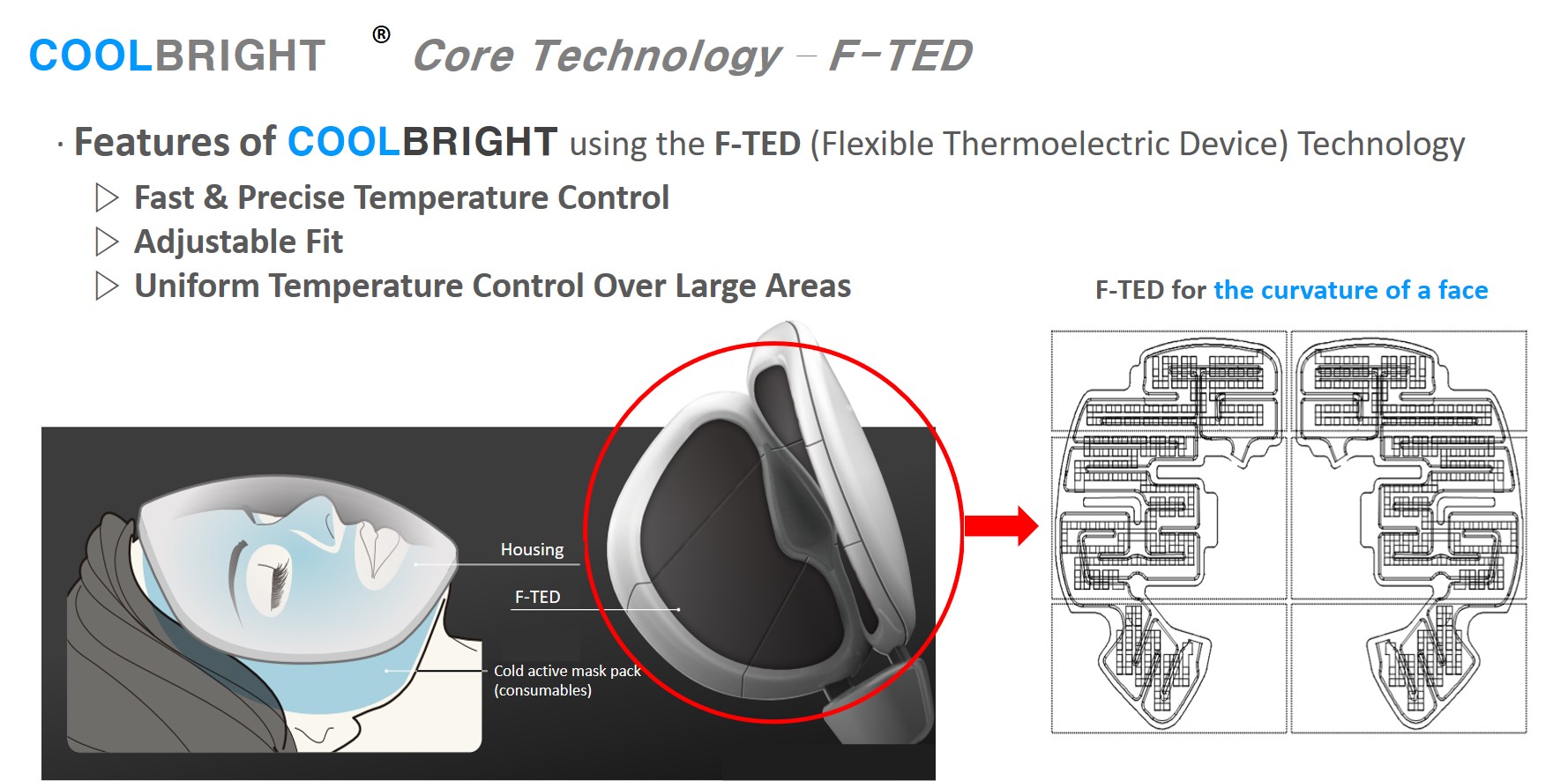 COOLBRIGHT ® Core Technology – F-TED

· Features of COOLBRIGHT using the F-TED (Flexible Thermoelectric Device) Technology

▷ Fast & Precise Temperature Control
▷ Adjustable Fit
▷ Uniform Temperature Control Over Large Areas

F-TED for the curvature of a face

Housing

F-TED

Cold active mask pack (consumables)